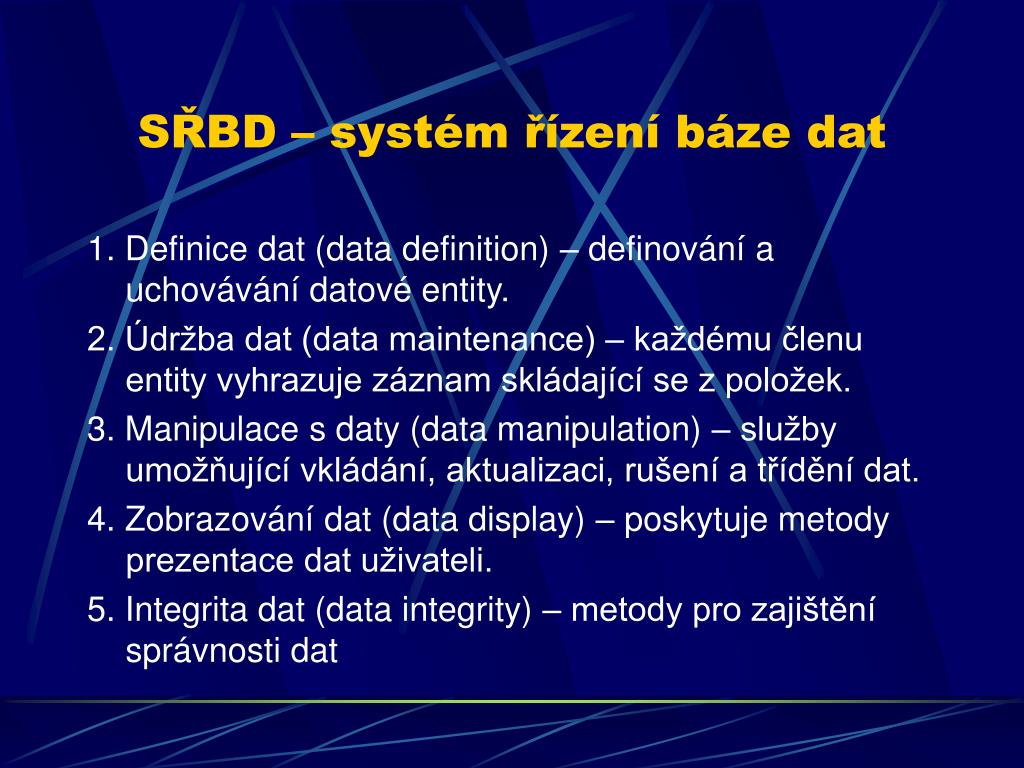 SŘBD – systém řízení báze dat

1. Definice dat (data definition) – definování a uchovávání datové entity.

2. Údržba dat (data maintenance) – každému členu entity vyhrazuje záznam skládající se z položek.

3. Manipulace s daty (data manipulation) – služby umožňující vkládání, aktualizaci, rušení a třídění dat.

4. Zobrazování dat (data display) – poskytuje metody prezentace dat uživateli.

5. Integrita dat (data integrity) – metody pro zajištění správnosti dat